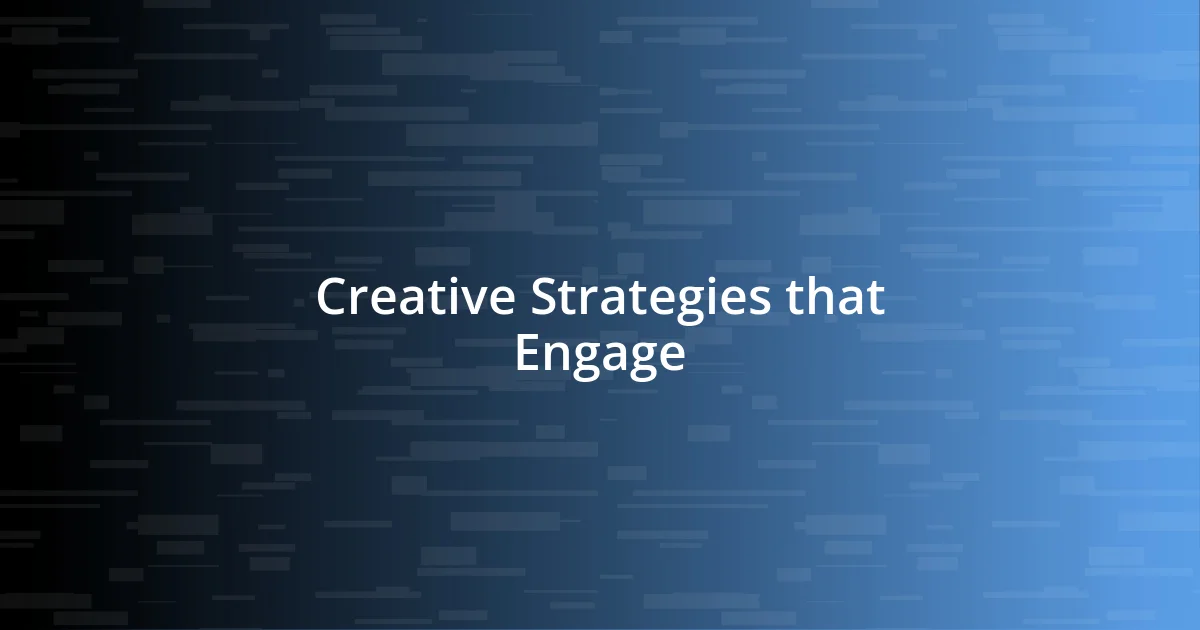 Creative Strategies that Engage